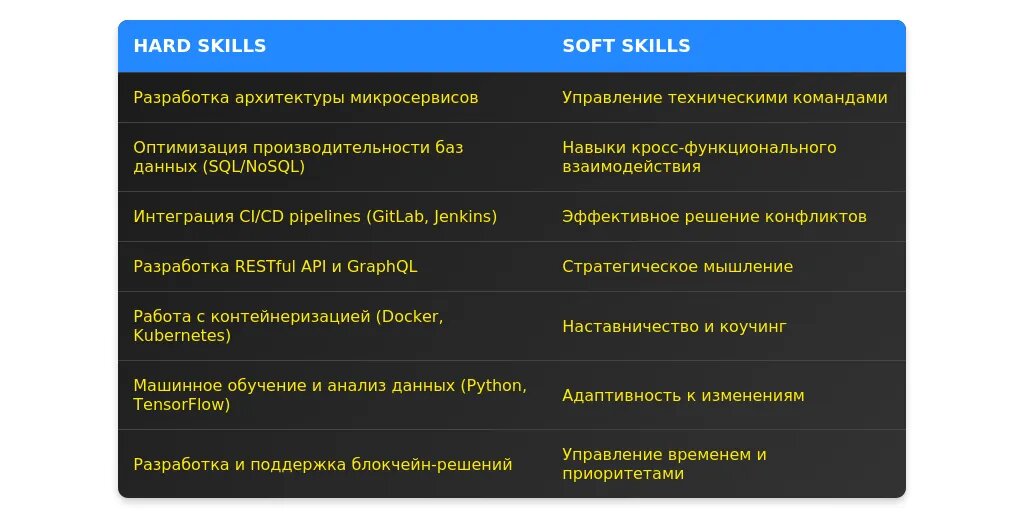 | HARD SKILLS | SOFT SKILLS |
|---|---|
| Разработка архитектуры микросервисов | Управление техническими командами |
| Оптимизация производительности баз данных (SQL/NoSQL) | Навыки кросс-функционального взаимодействия |
| Интеграция CI/CD pipelines (GitLab, Jenkins) | Эффективное решение конфликтов |
| Разработка RESTful API и GraphQL | Стратегическое мышление |
| Работа с контейнеризацией (Docker, Kubernetes) | Наставничество и коучинг |
| Машинное обучение и анализ данных (Python, TensorFlow) | Адаптивность к изменениям |
| Разработка и поддержка блокчейн-решений | Управление временем и приоритетами |